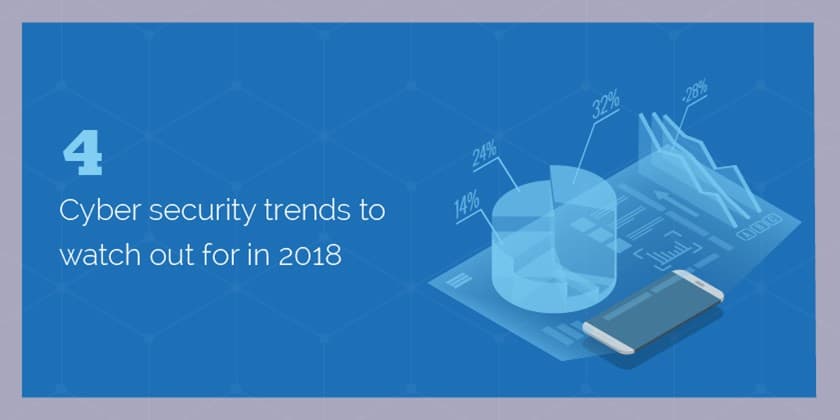 4
Cyber security trends to watch out for in 2018

14%
24%
32%
-28%